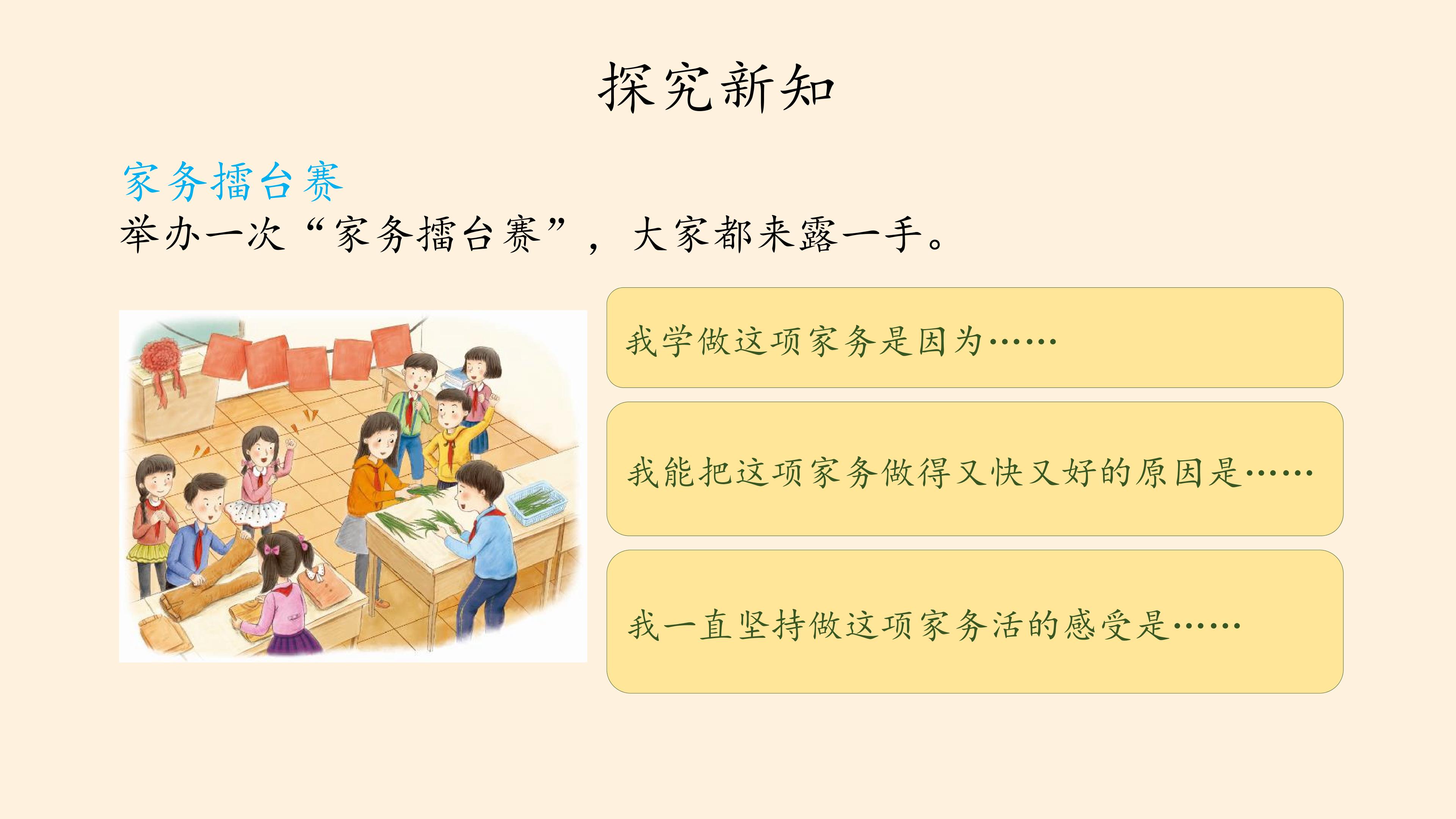 探究新知

家务擂台赛

举办一次“家务擂台赛”，大家都来露一手。

我学做这项家务是因为……

我能把这项家务做得又快又好的原因是……

我一直坚持做这项家务活的感受是……